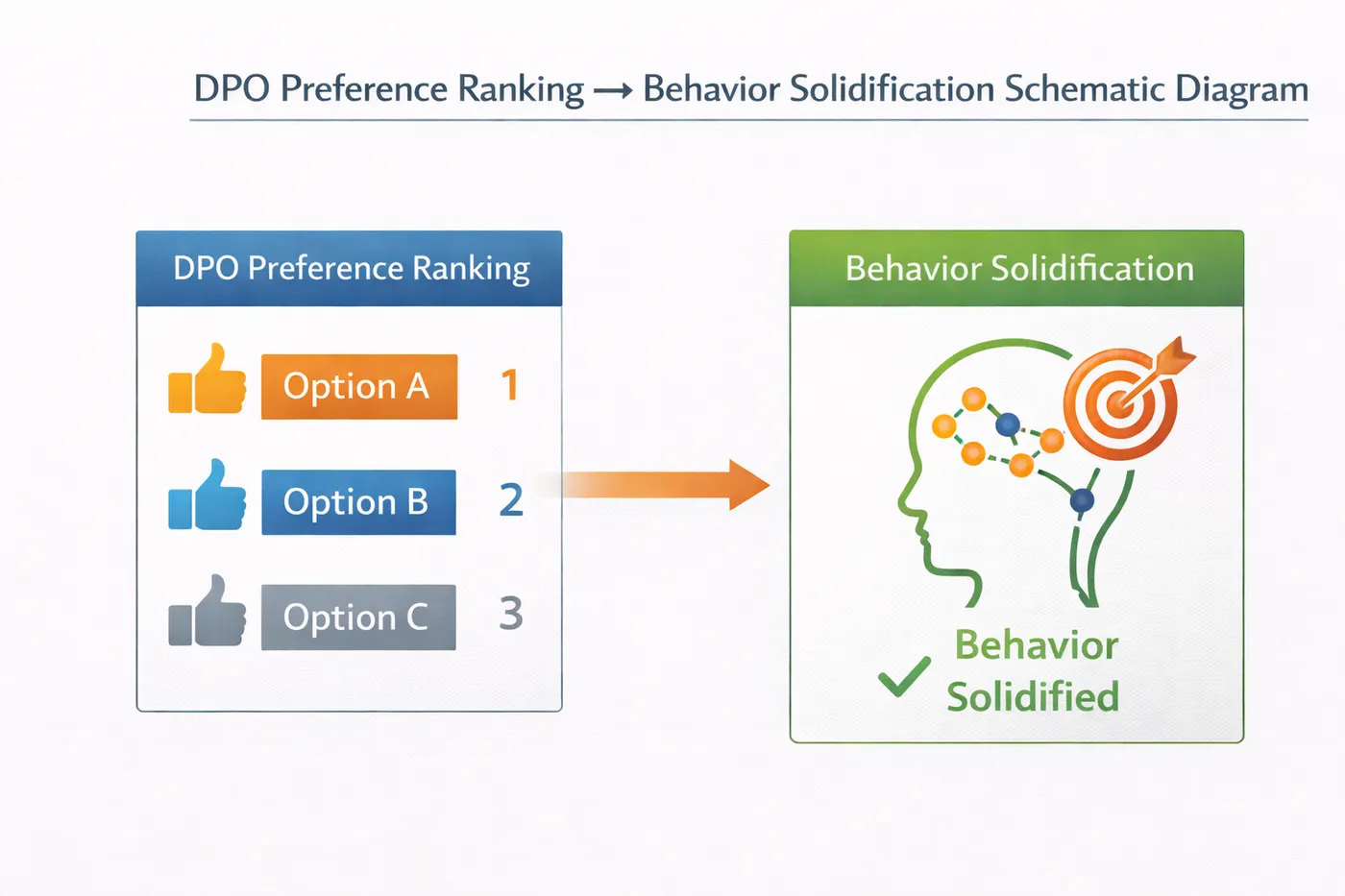 DPO Preference Ranking → Behavior Solidification Schematic Diagram

DPO Preference Ranking

Option A 1

Option B 2

Option C 3

Behavior Solidification

Behavior Solidified